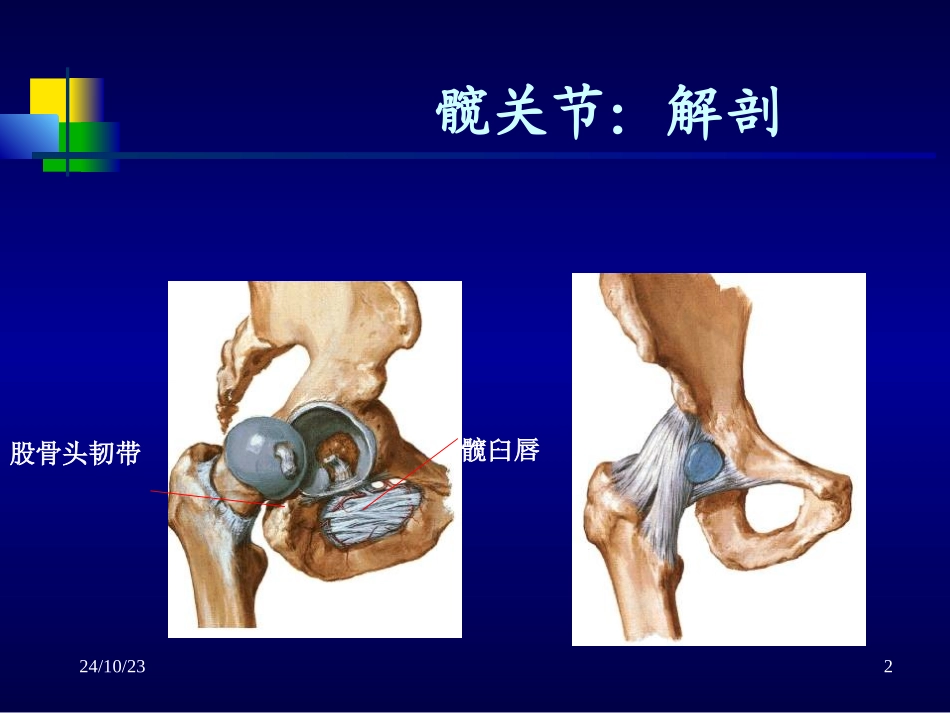 髋关节：解剖

股骨头韧带

髋臼唇

24/10/23

2